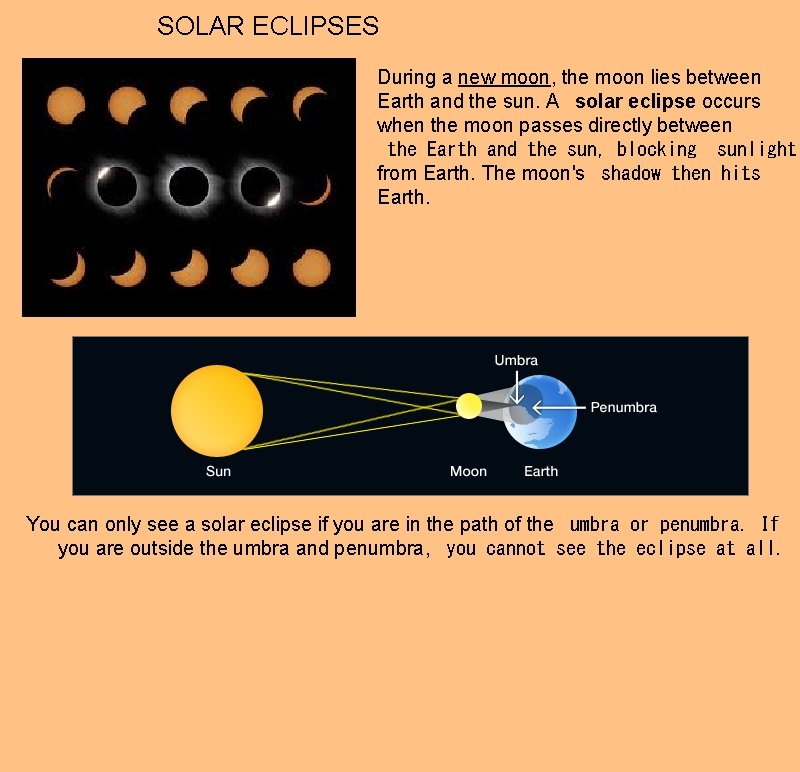 SOLAR ECLIPSES

During a new moon, the moon lies between Earth and the sun. A solar eclipse occurs when the moon passes directly between the Earth and the sun, blocking sunlight from Earth. The moon's shadow then hits Earth.

Umbra

Penumbra

Sun

Moon

Earth

You can only see a solar eclipse if you are in the path of the umbra or penumbra. If you are outside the umbra and penumbra, you cannot see the eclipse at all.